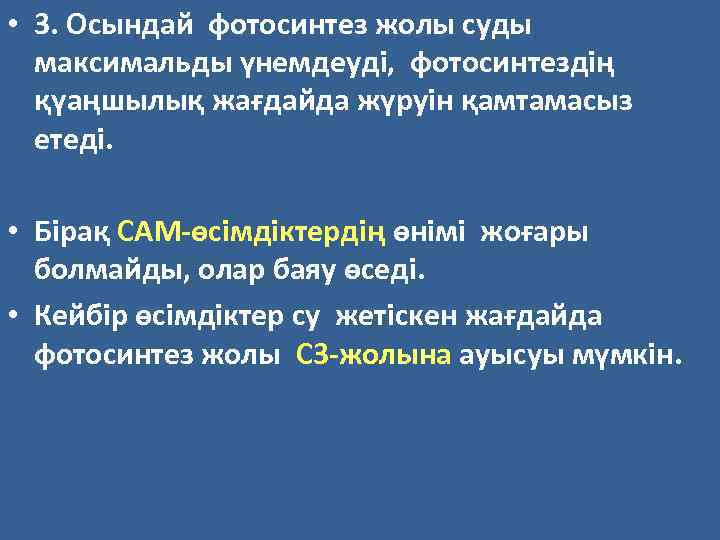 • 3. Осындай фотосинтез жолы суды максимальды үнемдеуді, фотосинтездің қуаңшылық жағдайда жүруін қамтамасыз етеді.

• Бірақ САМ-өсімдіктердің өнімі жоғары болмайды, олар баяу өседі.

• Кейбір өсімдіктер су жетіскен жағдайда фотосинтез жолы С3-жолына ауысуы мүмкін.